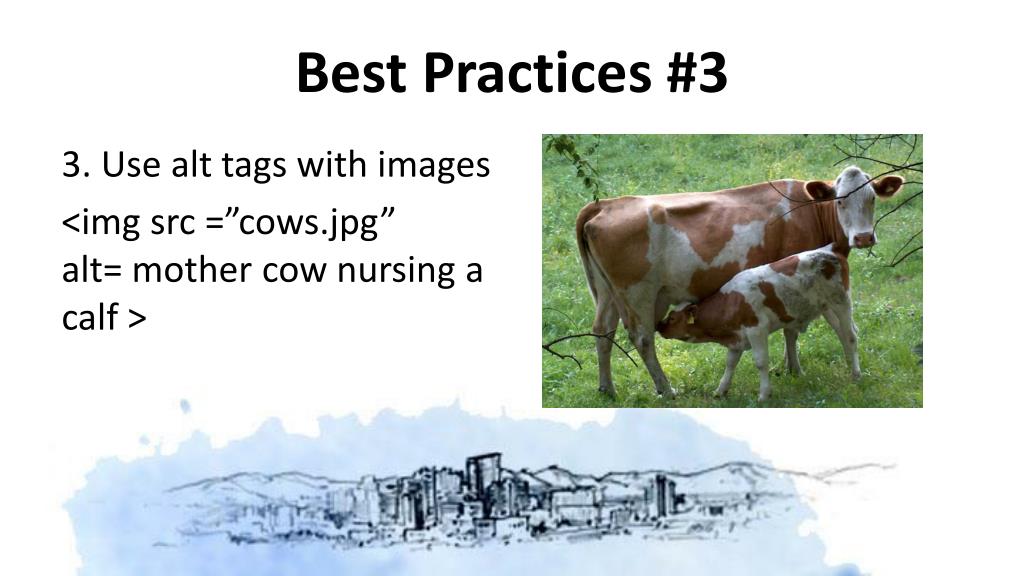 Best Practices #3

3. Use alt tags with images

<img src =”cows.jpg” alt= mother cow nursing a calf >